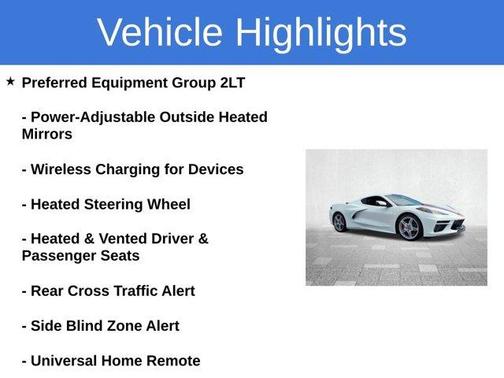 Vehicle Highlights

★ Preferred Equipment Group 2LT

- Power-Adjustable Outside Heated Mirrors

- Wireless Charging for Devices

- Heated Steering Wheel

- Heated & Vented Driver & Passenger Seats

- Rear Cross Traffic Alert

- Side Blind Zone Alert

- Universal Home Remote